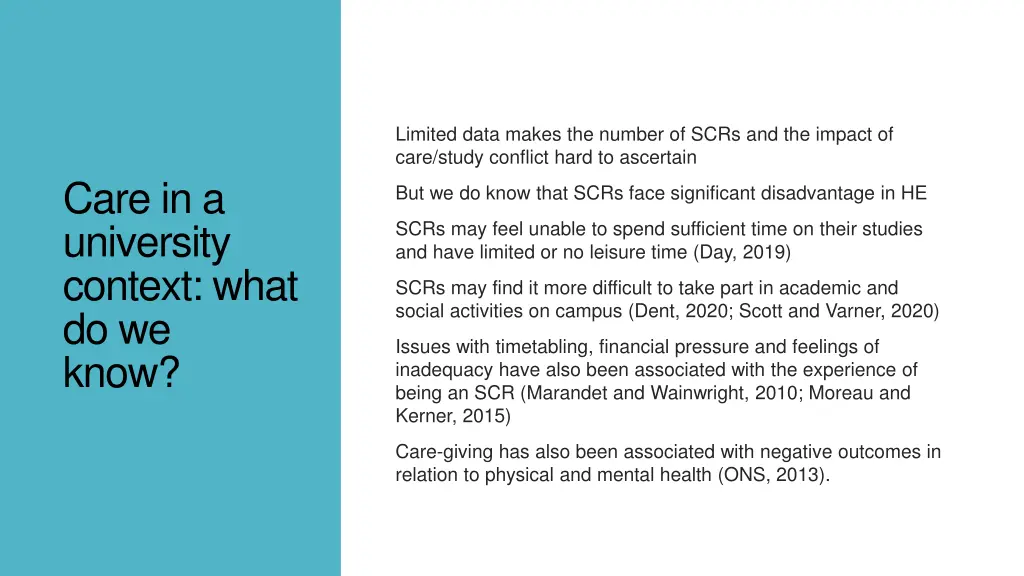 Care in a university context: what do we know?

Limited data makes the number of SCRs and the impact of care/study conflict hard to ascertain

But we do know that SCRs face significant disadvantage in HE

SCRs may feel unable to spend sufficient time on their studies and have limited or no leisure time (Day, 2019)

SCRs may find it more difficult to take part in academic and social activities on campus (Dent, 2020; Scott and Varner, 2020)

Issues with timetabling, financial pressure and feelings of inadequacy have also been associated with the experience of being an SCR (Marandet and Wainwright, 2010; Moreau and Kerner, 2015)

Care-giving has also been associated with negative outcomes in relation to physical and mental health (ONS, 2013).